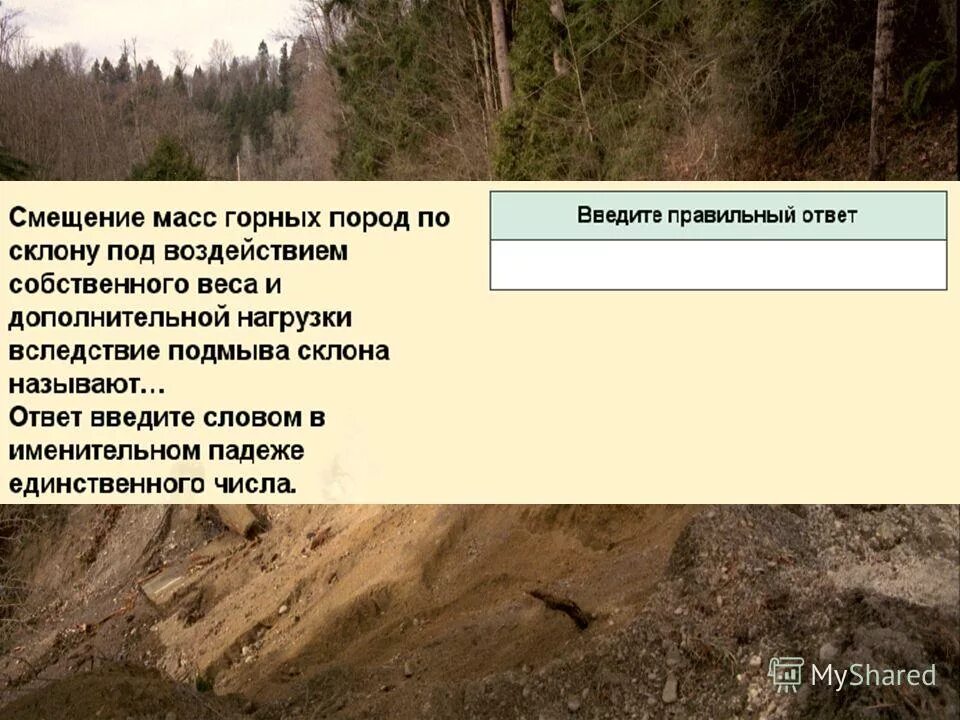 Смещение масс горных пород по склону под воздействием собственного веса и дополнительной нагрузки вследствие подмыва склона называют…
Ответ введите словом в именительном падеже единственного числа.

Введите правильный ответ

MyShared